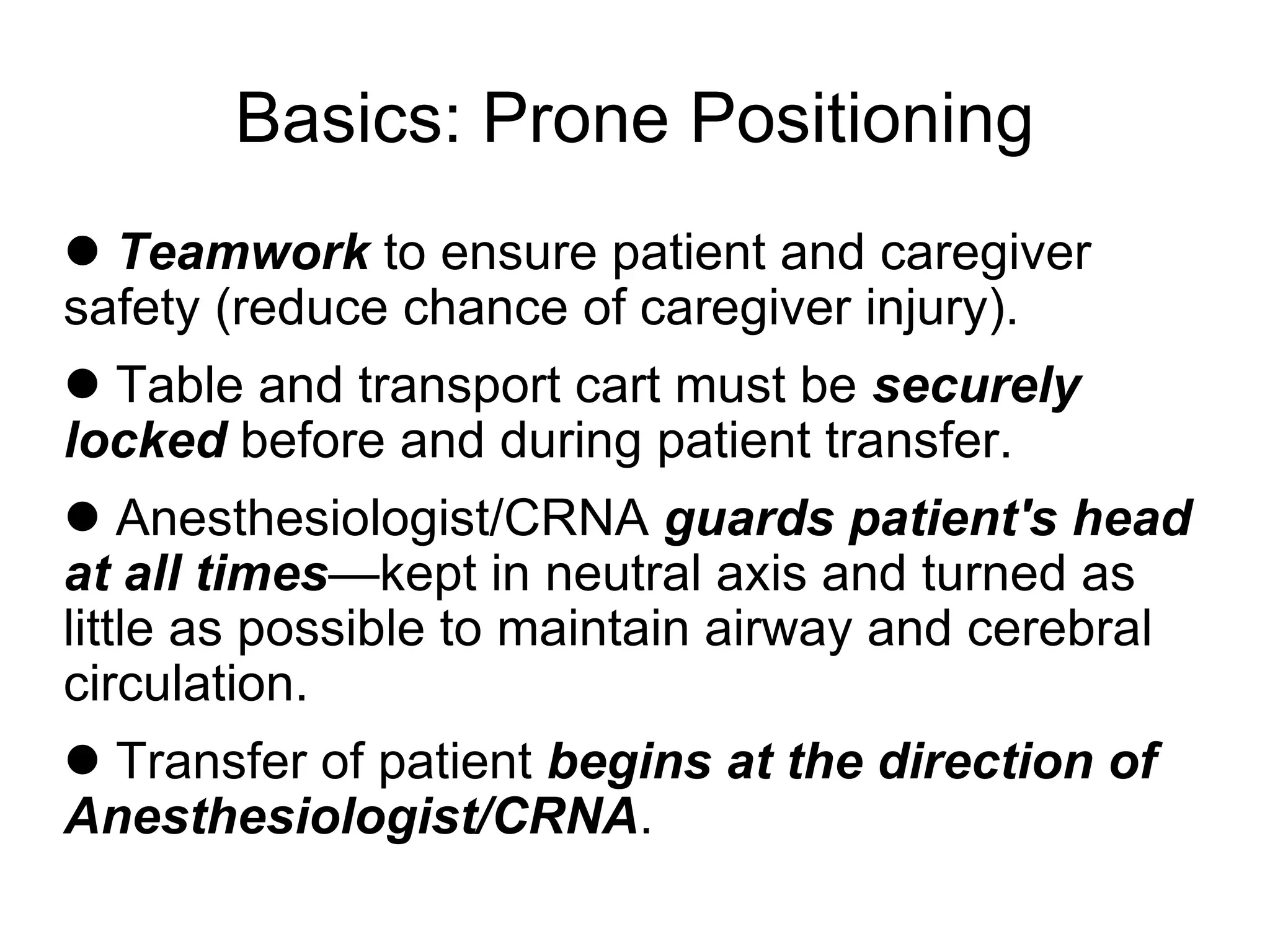 Basics: Prone Positioning

● Teamwork to ensure patient and caregiver safety (reduce chance of caregiver injury).

● Table and transport cart must be securely locked before and during patient transfer.

● Anesthesiologist/CRNA guards patient's head at all times—kept in neutral axis and turned as little as possible to maintain airway and cerebral circulation.

● Transfer of patient begins at the direction of Anesthesiologist/CRNA.